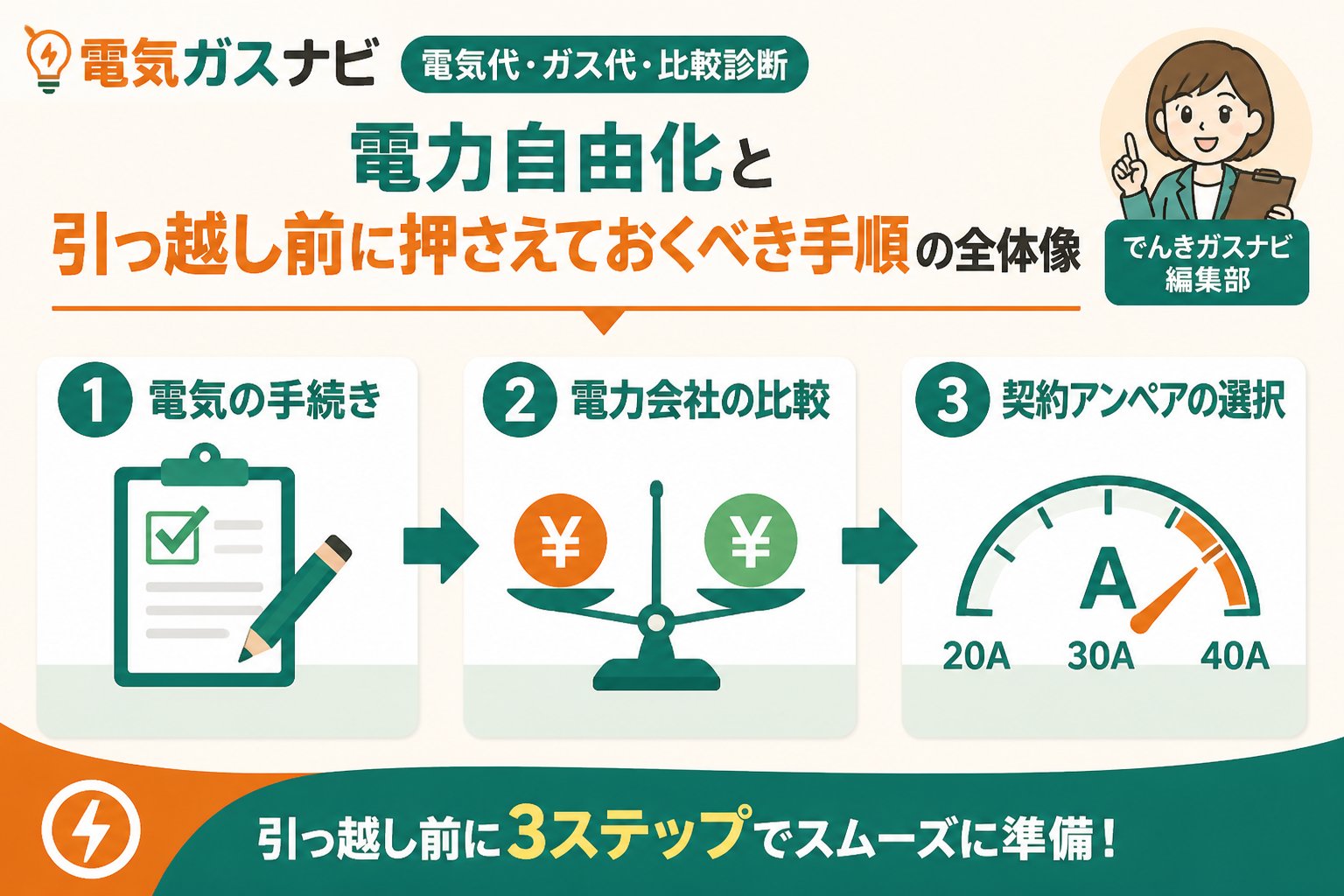 電気ガスナビ

電気代・ガス代・比較診断

電力自由化と
引っ越し前に押さえておくべき手順の全体像

でんきガスナビ
編集部

1 電気の手続き

2 電力会社の比較

¥ ¥

3 契約アンペアの選択

A

20A 30A 40A

引っ越し前に3ステップでスムーズに準備！